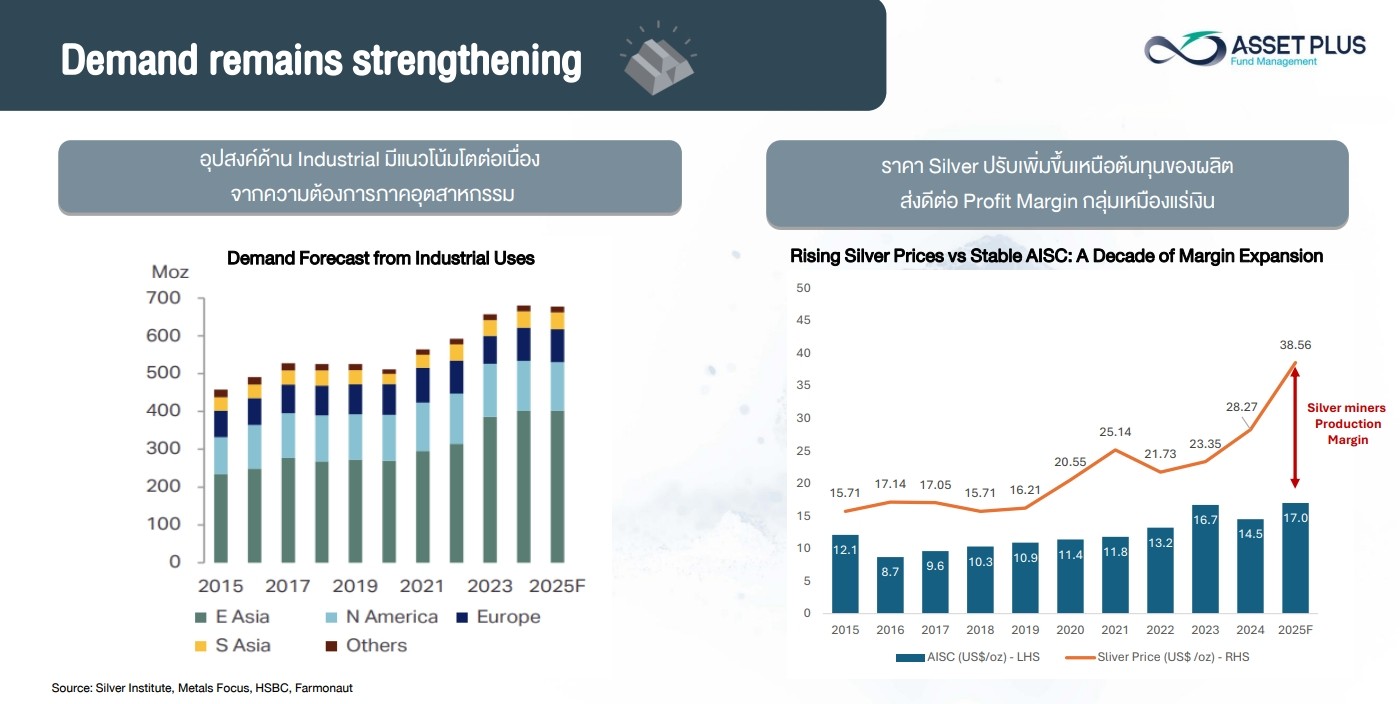 Demand remains strengthening

ASSET PLUS
Fund Management

อุปสงค์ด้าน Industrial มีแนวโน้มโตต่อเนื่อง จากความต้องการภาคอุตสาหกรรม

Demand Forecast from Industrial Uses

Moz
700
600
500
400
300
200
100
0
2015 2017 2019 2021 2023 2025F

E Asia N America Europe
S Asia Others

ราคา Silver ปรับเพิ่มขึ้นเหนือต้นทุนของผลิต ส่งดีต่อ Profit Margin กลุ่มเหมืองแร่เงิน

Rising Silver Prices vs Stable AISC: A Decade of Margin Expansion

50
45
40
35
30
25
20
15
10
5
0

15.71 17.14 17.05 15.71 16.21 20.55 25.14 21.73 23.35 28.27 38.56

12.1 8.7 9.6 10.3 10.9 11.4 11.8 13.2 16.7 14.5 17.0

Silver miners Production Margin

2015 2016 2017 2018 2019 2020 2021 2022 2023 2024 2025F

AISC (US$/oz) - LHS Sliver Price (US$ /oz) - RHS

Source: Silver Institute, Metals Focus, HSBC, Farmonaut